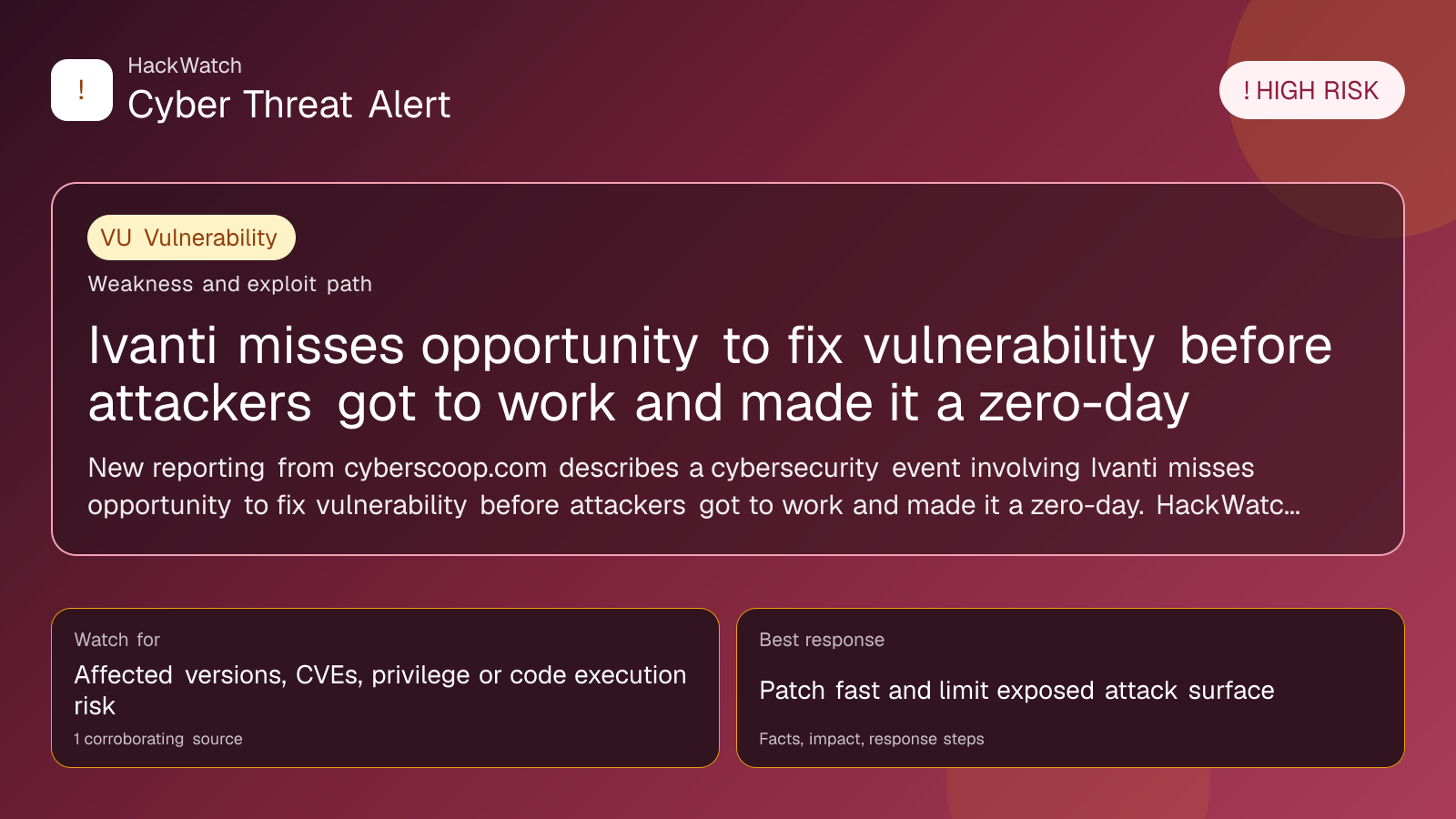 !

HackWatch
Cyber Threat Alert

! HIGH RISK

VU Vulnerability

Weakness and exploit path

Ivanti misses opportunity to fix vulnerability before attackers got to work and made it a zero-day

New reporting from cyberscoop.com describes a cybersecurity event involving Ivanti misses opportunity to fix vulnerability before attackers got to work and made it a zero-day. HackWatc...

Watch for

Affected versions, CVEs, privilege or code execution risk

1 corroborating source

Best response

Patch fast and limit exposed attack surface

Facts, impact, response steps